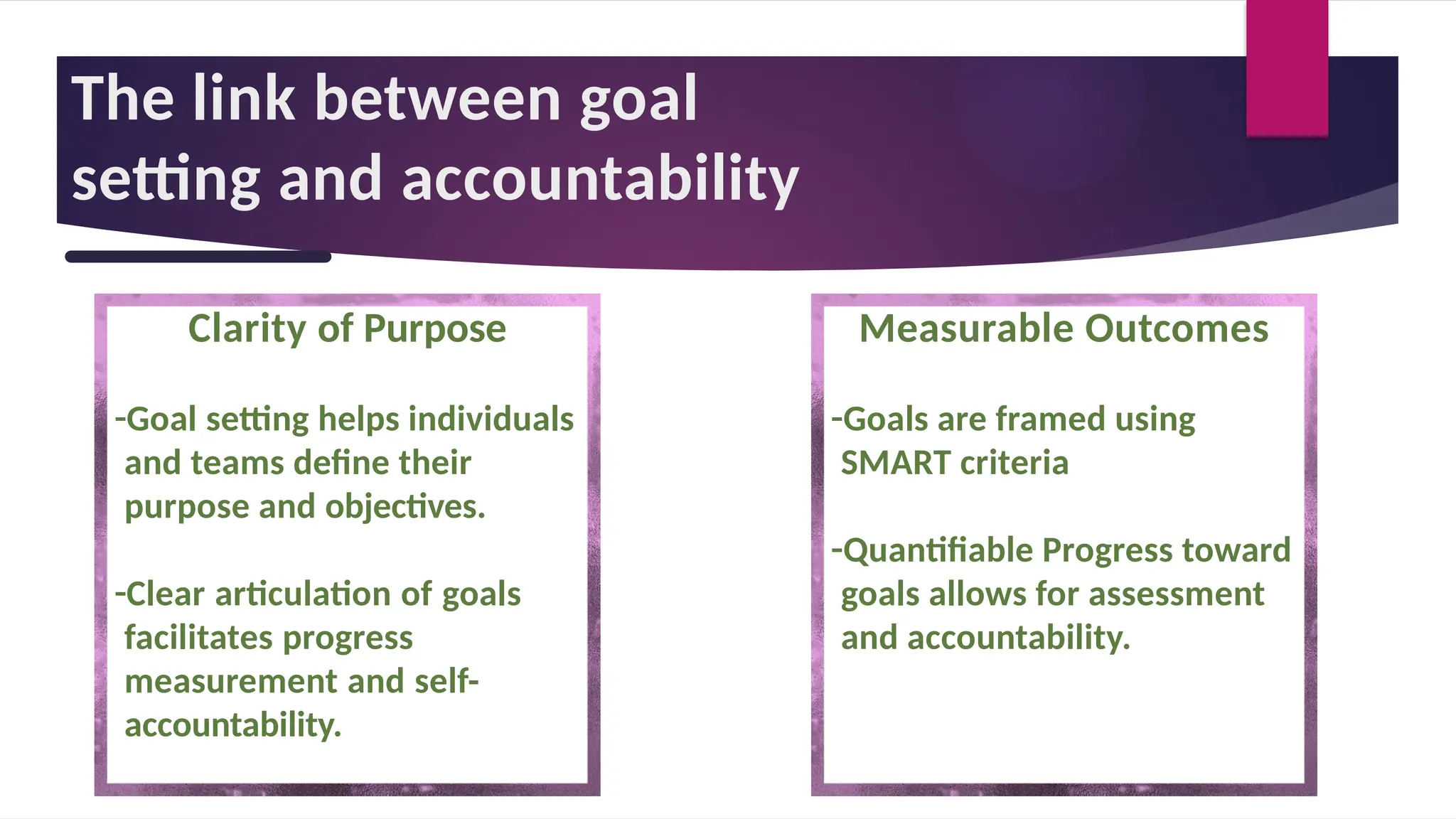 The link between goal setting and accountability

Clarity of Purpose

-Goal setting helps individuals and teams define their purpose and objectives.

-Clear articulation of goals facilitates progress measurement and self-accountability.

Measurable Outcomes

-Goals are framed using SMART criteria

-Quantifiable Progress toward goals allows for assessment and accountability.